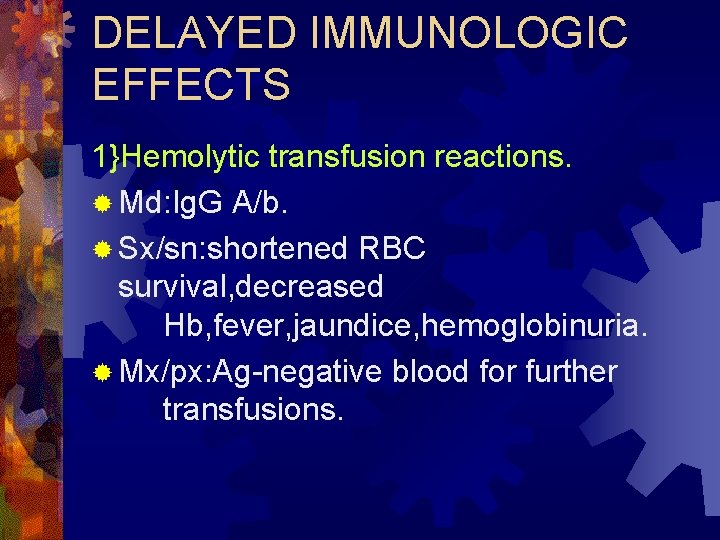 DELAYED IMMUNOLOGIC EFFECTS

1}Hemolytic transfusion reactions.

Md:IgG A/b.

Sx/sn:shortened RBC survival,decreased Hb,fever,jaundice,hemoglobinuria.

Mx/px:Ag-negative blood for further transfusions.